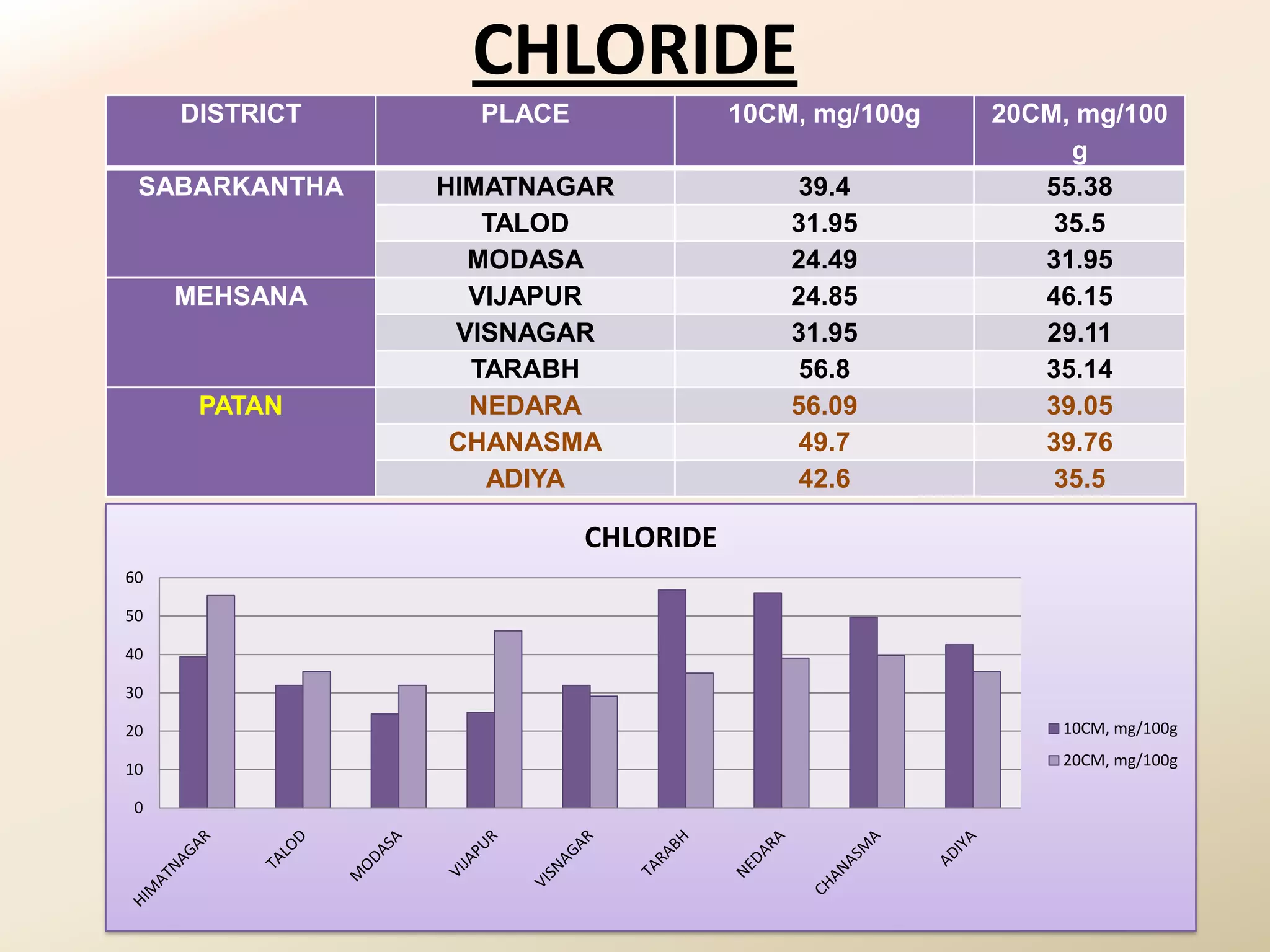 CHLORIDE

| DISTRICT | PLACE | 10CM, mg/100g | 20CM, mg/100 g |
|---|---|---|---|
| SABARKANTHA | HIMATNAGAR | 39.4 | 55.38 |
| | TALOD | 31.95 | 35.5 |
| | MODASA | 24.49 | 31.95 |
| MEHSANA | VIJAPUR | 24.85 | 46.15 |
| | VISNAGAR | 31.95 | 29.11 |
| | TARABH | 56.8 | 35.14 |
| PATAN | NEDARA | 56.09 | 39.05 |
| | CHANASMA | 49.7 | 39.76 |
| | ADIYA | 42.6 | 35.5 |

CHLORIDE

60
50
40
30
20
10
0

HIMATNAGAR
TALOD
MODASA
VIJAPUR
VISNAGAR
TARABH
NEDARA
CHANASMA
ADIYA

10CM, mg/100g
20CM, mg/100g